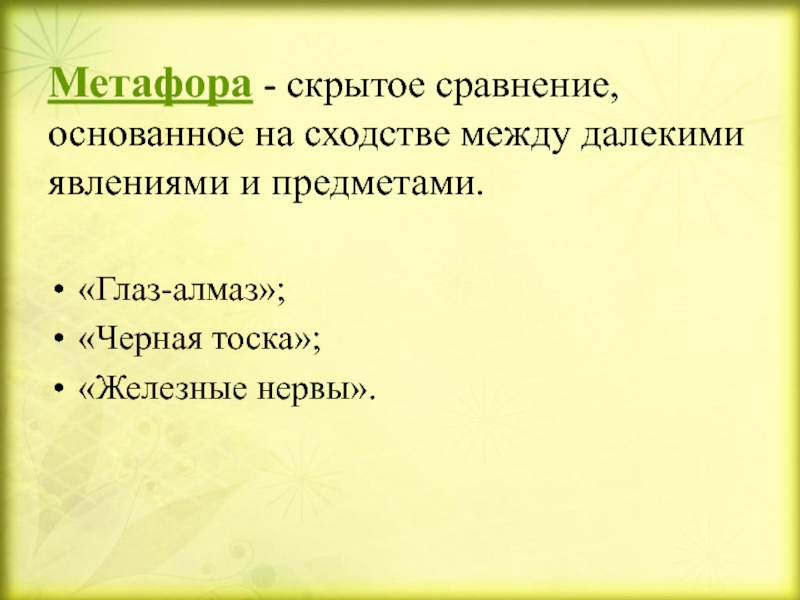 Метафора - скрытое сравнение, основанное на сходстве между далекими явлениями и предметами.

• «Глаз-алмаз»;
• «Черная тоска»;
• «Железные нервы».